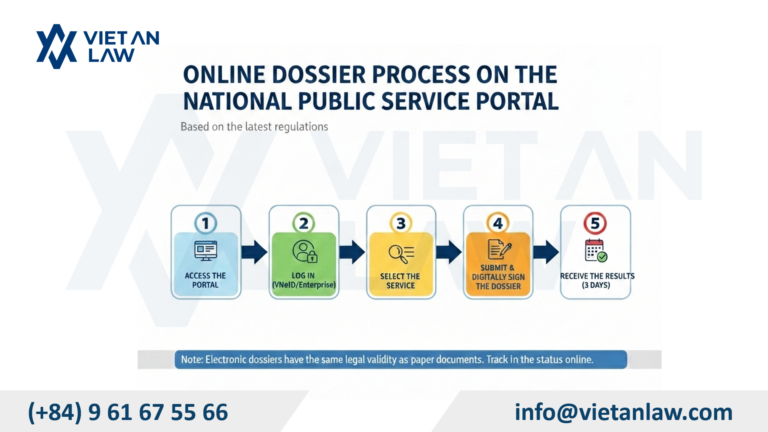 VIET AN LAW

ONLINE DOSSIER PROCESS ON THE NATIONAL PUBLIC SERVICE PORTAL

Based on the latest regulations

VIET AN LAW

1
ACCESS THE PORTAL

2
LOG IN (VNeID/Enterprise)

3
SELECT THE SERVICE

4
SUBMIT & DIGITALLY SIGN THE DOSSIER

5
RECEIVE THE RESULTS (3 DAYS)

Note: Electronic dossiers have the same legal validity as paper documents. Track in the status online.

(+84) 9 61 67 55 66

info@vietanlaw.com